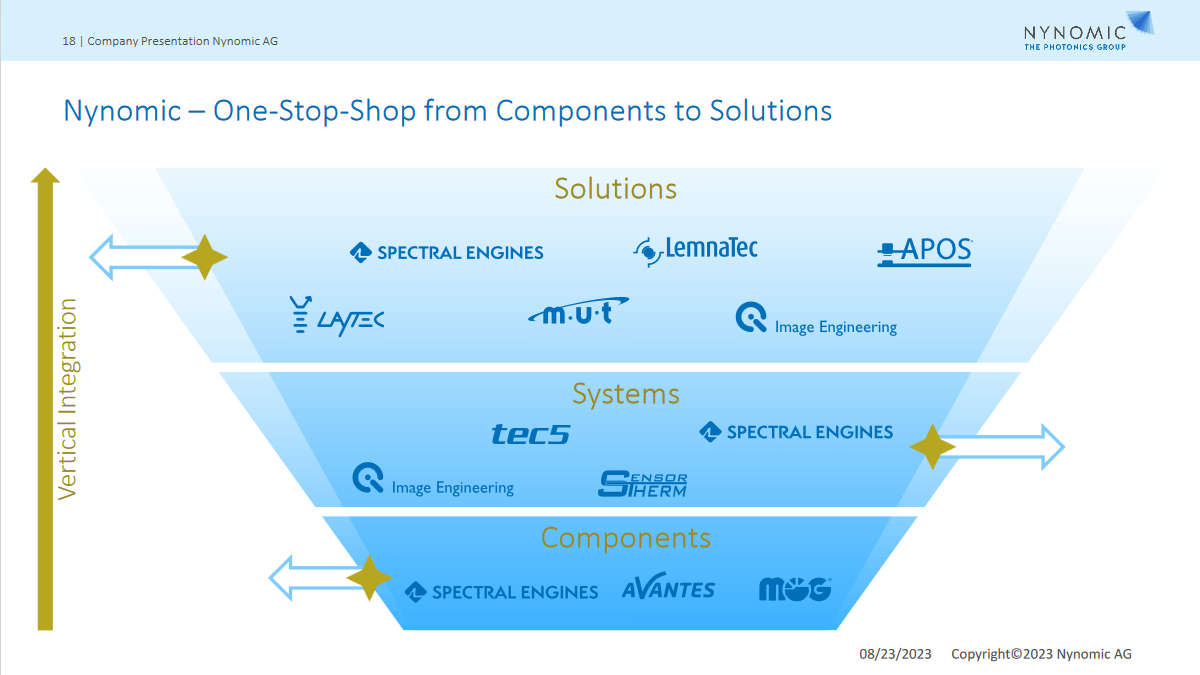 18 | Company Presentation Nynomic AG

NYNOMIC
THE PHOTONICS GROUP

Nynomic – One-Stop-Shop from Components to Solutions

Vertical Integration

Solutions

SPECTRAL ENGINES
LemnaTec
APOS
LAYTEC
m·u·t
Image Engineering

Systems

tec5
SPECTRAL ENGINES
Image Engineering
SENSOR THERM

Components

SPECTRAL ENGINES
AVANTES
MOG

08/23/2023 Copyright©2023 Nynomic AG